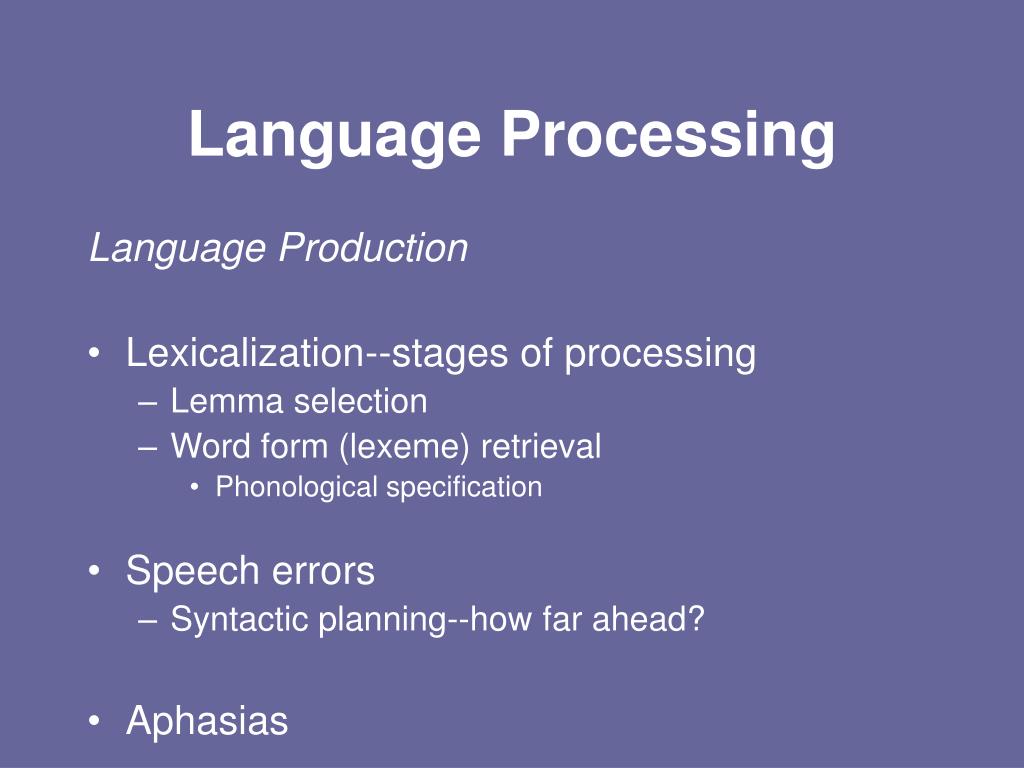 Language Processing

Language Production

• Lexicalization--stages of processing
– Lemma selection
– Word form (lexeme) retrieval
• Phonological specification

• Speech errors
– Syntactic planning--how far ahead?

• Aphasias